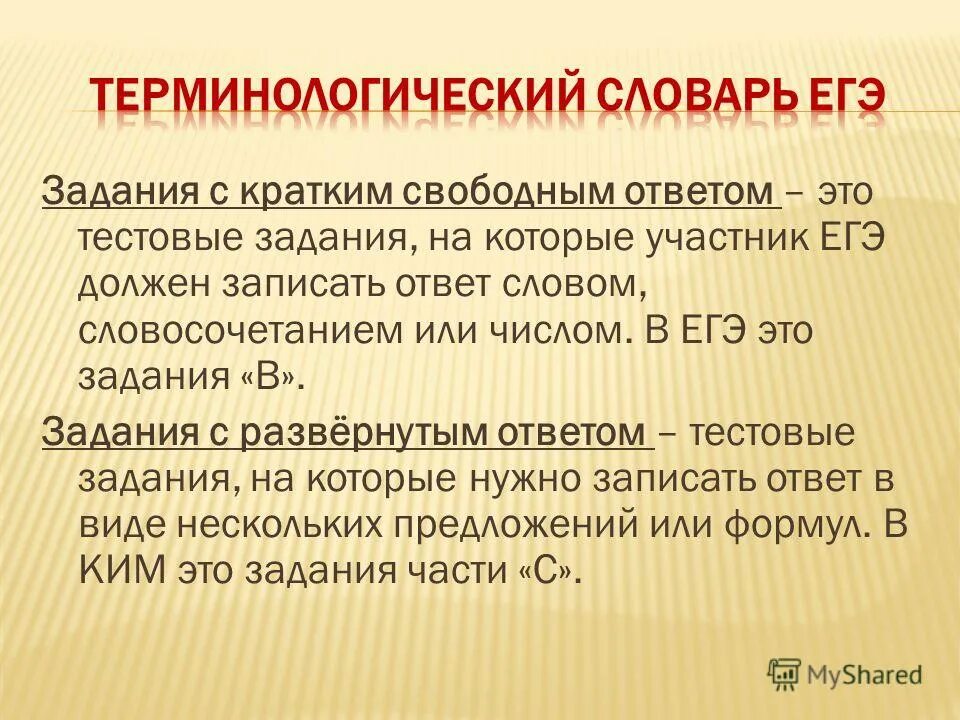 ТЕРМИНОЛОГИЧЕСКИЙ СЛОВАРЬ ЕГЭ

Задания с кратким свободным ответом – это тестовые задания, на которые участник ЕГЭ должен записать ответ словом, словосочетанием или числом. В ЕГЭ это задания «В».

Задания с развёрнутым ответом – тестовые задания, на которые нужно записать ответ в виде нескольких предложений или формул. В КИМ это задания части «С».

MyShared